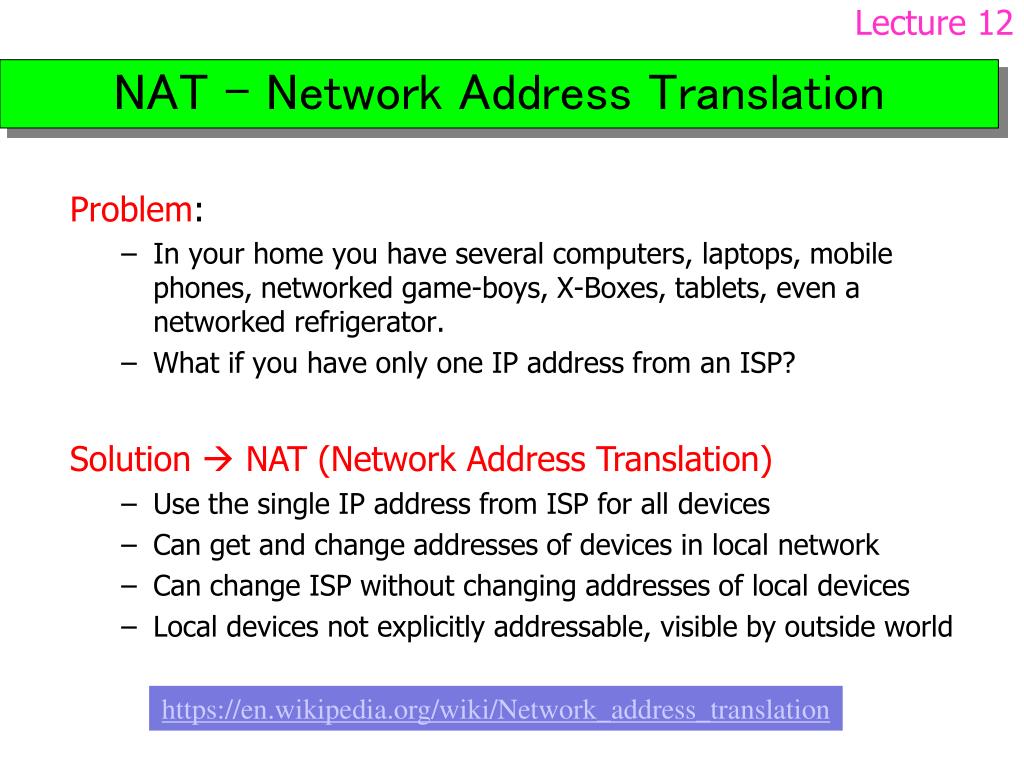 Lecture 12

NAT – Network Address Translation

Problem:
– In your home you have several computers, laptops, mobile phones, networked game-boys, X-Boxes, tablets, even a networked refrigerator.
– What if you have only one IP address from an ISP?

Solution → NAT (Network Address Translation)
– Use the single IP address from ISP for all devices
– Can get and change addresses of devices in local network
– Can change ISP without changing addresses of local devices
– Local devices not explicitly addressable, visible by outside world

https://en.wikipedia.org/wiki/Network_address_translation